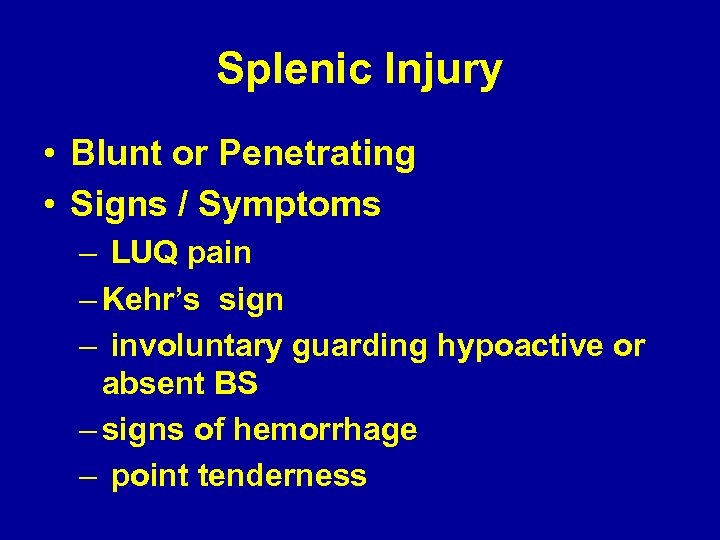 Splenic Injury

• Blunt or Penetrating
• Signs / Symptoms
– LUQ pain
– Kehr's sign
– involuntary guarding hypoactive or absent BS
– signs of hemorrhage
– point tenderness